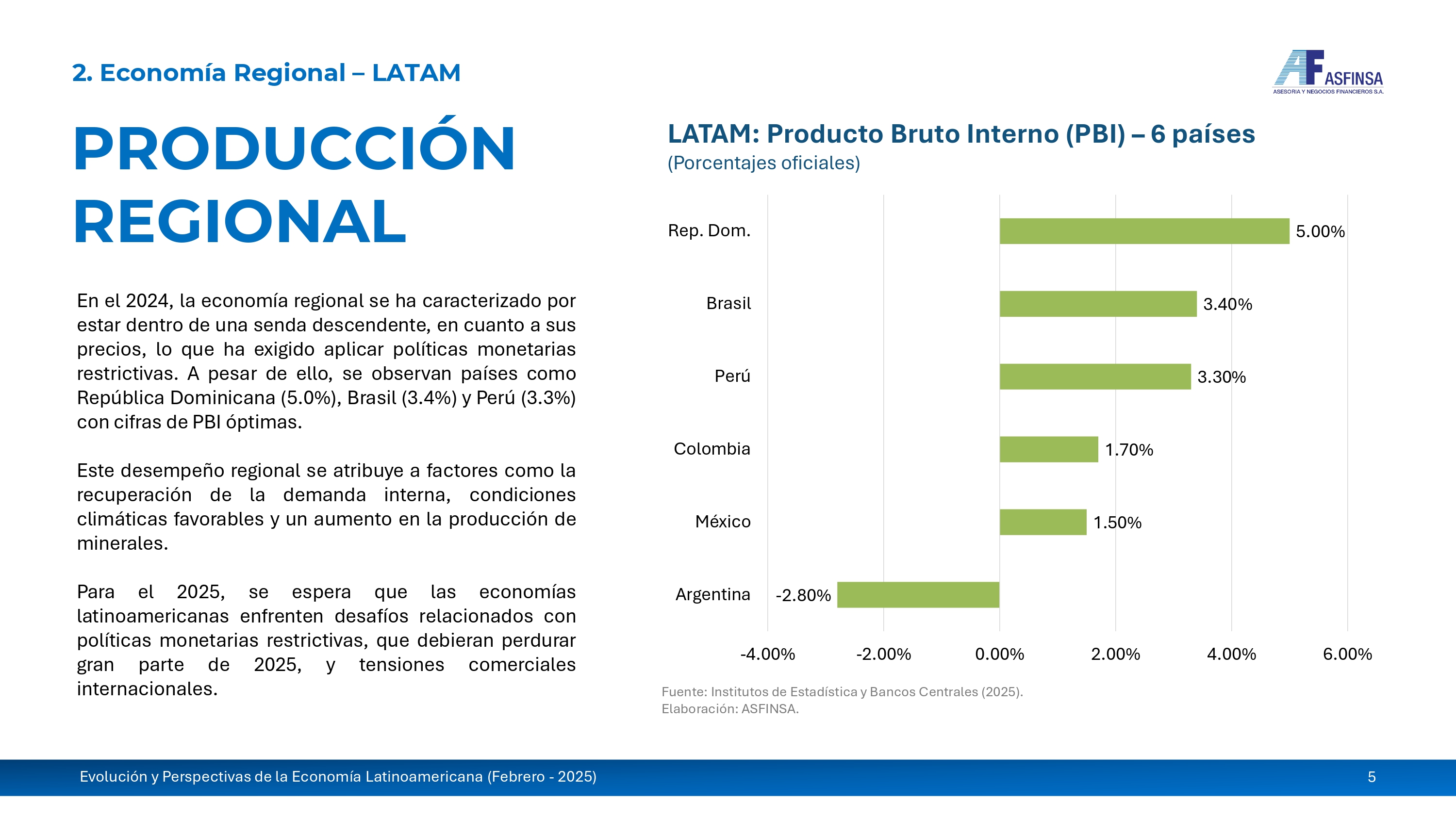 2. Economía Regional – LATAM

AF ASFINSA
ASESORIA Y NEGOCIOS FINANCIEROS S.A.

PRODUCCIÓN REGIONAL

En el 2024, la economía regional se ha caracterizado por estar dentro de una senda descendente, en cuanto a sus precios, lo que ha exigido aplicar políticas monetarias restrictivas. A pesar de ello, se observan países como República Dominicana (5.0%), Brasil (3.4%) y Perú (3.3%) con cifras de PBI óptimas.

Este desempeño regional se atribuye a factores como la recuperación de la demanda interna, condiciones climáticas favorables y un aumento en la producción de minerales.

Para el 2025, se espera que las economías latinoamericanas enfrenten desafíos relacionados con políticas monetarias restrictivas, que debieran perdurar gran parte de 2025, y tensiones comerciales internacionales.

LATAM: Producto Bruto Interno (PBI) – 6 países
(Porcentajes oficiales)

Rep. Dom. 5.00%
Brasil 3.40%
Perú 3.30%
Colombia 1.70%
México 1.50%
Argentina -2.80%

-4.00% -2.00% 0.00% 2.00% 4.00% 6.00%

Fuente: Institutos de Estadística y Bancos Centrales (2025).
Elaboración: ASFINSA.

Evolución y Perspectivas de la Economía Latinoamericana (Febrero - 2025)
5